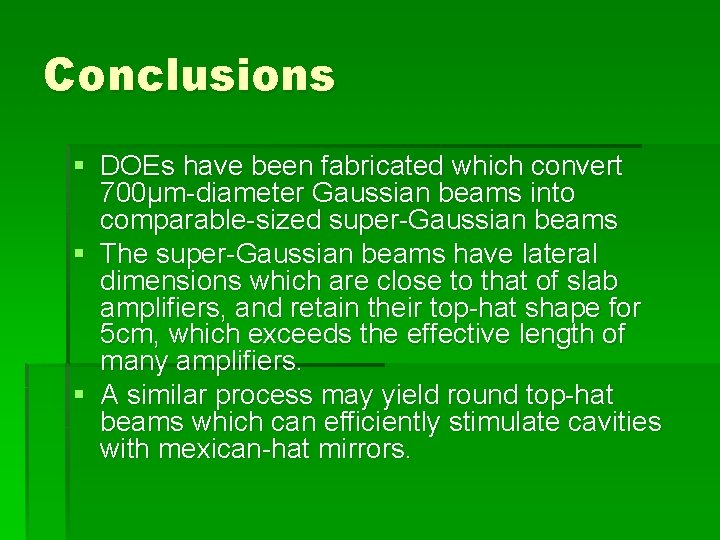 Conclusions

▪ DOEs have been fabricated which convert 700μm-diameter Gaussian beams into comparable-sized super-Gaussian beams

▪ The super-Gaussian beams have lateral dimensions which are close to that of slab amplifiers, and retain their top-hat shape for 5cm, which exceeds the effective length of many amplifiers.

▪ A similar process may yield round top-hat beams which can efficiently stimulate cavities with mexican-hat mirrors.